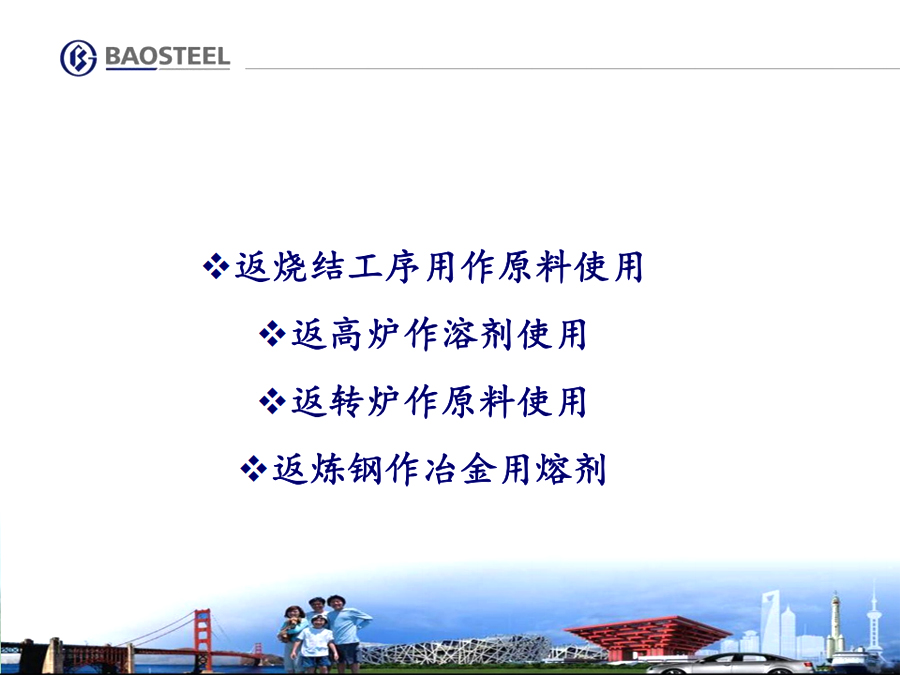 BAOSTEEL

❖返烧结工序用作原料使用

❖返高炉作溶剂使用

❖返转炉作原料使用

❖返炼钢作冶金用熔剂